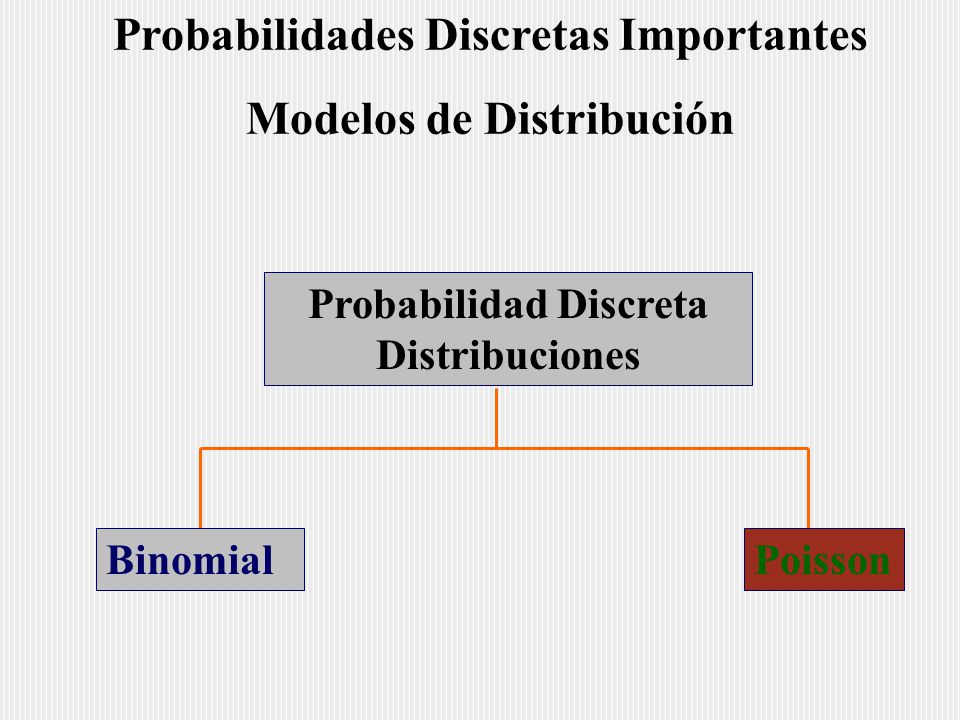 Probabilidades Discretas Importantes

Modelos de Distribución

Probabilidad Discreta Distribuciones

Binomial

Poisson